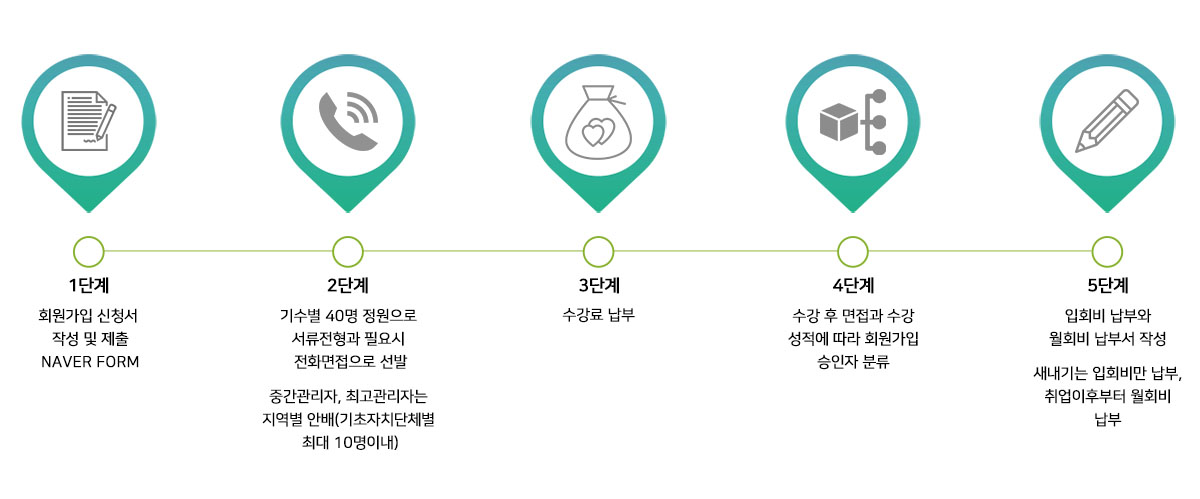 1단계

회원가입 신청서
작성 및 제출
NAVER FORM

2단계

기수별 40명 정원으로
서류전형과 필요시
전화면접으로 선발

중간관리자, 최고관리자는
지역별 안배(기초자치단체별
최대 10명이내)

3단계

수강료 납부

4단계

수강 후 면접과 수강
성적에 따라 회원가입
승인자 분류

5단계

입회비 납부와
월회비 납부서 작성

새내기는 입회비만 납부,
취업이후부터 월회비
납부